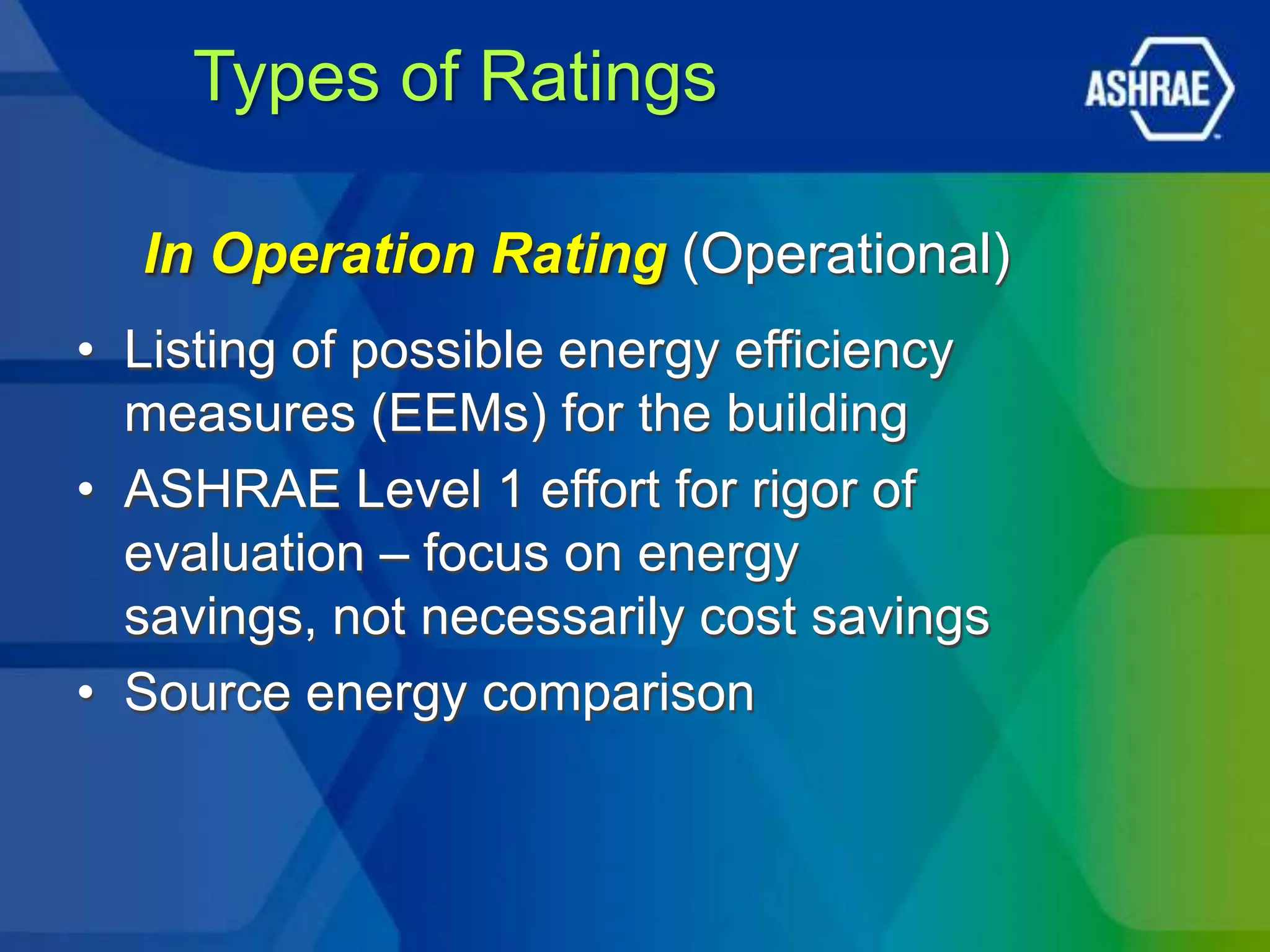 Types of Ratings

ASHRAE

In Operation Rating (Operational)

• Listing of possible energy efficiency measures (EEMs) for the building
• ASHRAE Level 1 effort for rigor of evaluation – focus on energy savings, not necessarily cost savings
• Source energy comparison